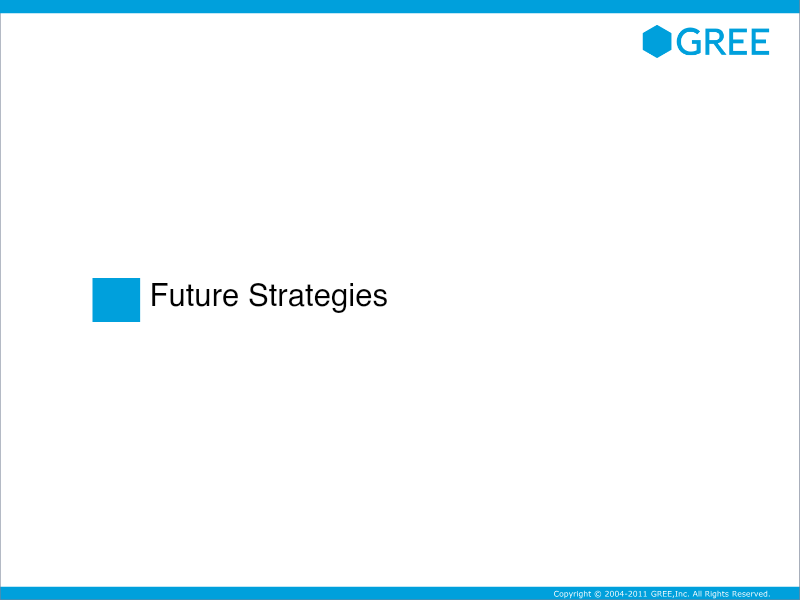 GREE

Future Strategies

Copyright © 2004-2011 GREE,Inc. All Rights Reserved.